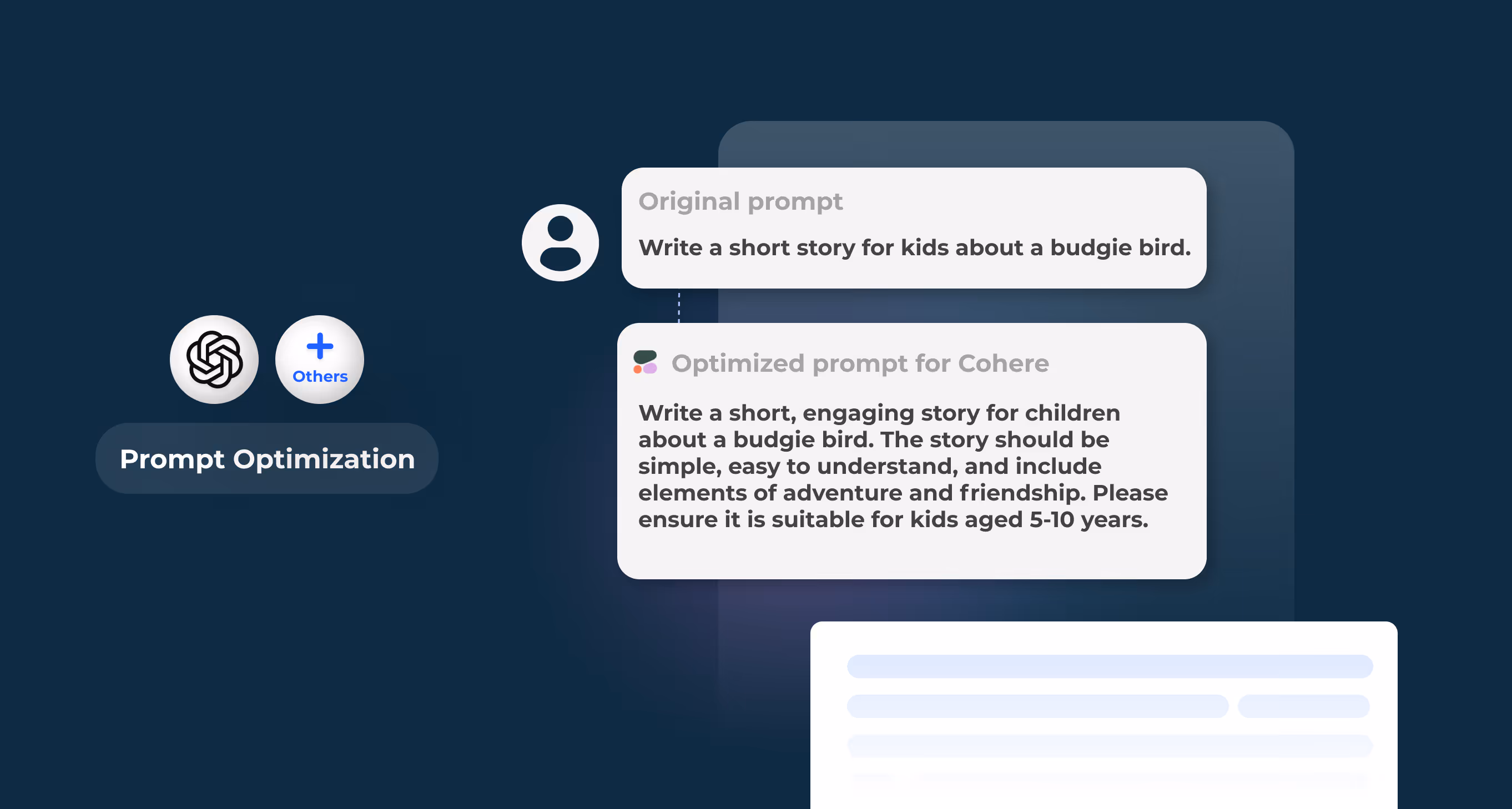 Others

Prompt Optimization

Original prompt

Write a short story for kids about a budgie bird.

Optimized prompt for Cohere

Write a short, engaging story for children about a budgie bird. The story should be simple, easy to understand, and include elements of adventure and friendship. Please ensure it is suitable for kids aged 5-10 years.